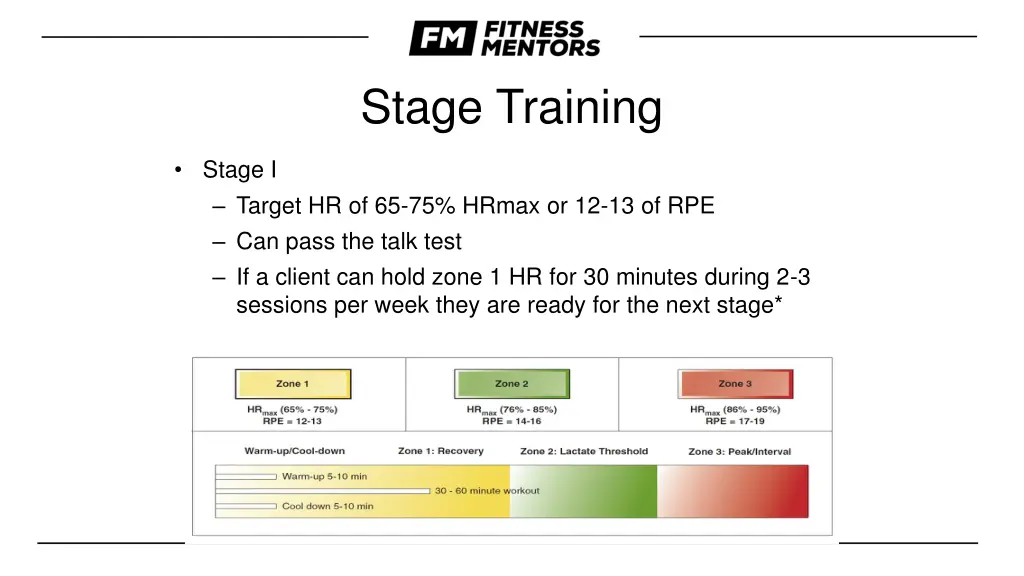 FM FITNESS MENTORS

Stage Training

• Stage I
– Target HR of 65-75% HRmax or 12-13 of RPE
– Can pass the talk test
– If a client can hold zone 1 HR for 30 minutes during 2-3 sessions per week they are ready for the next stage*

Zone 1
$HR_{max}$ (65% - 75%)
RPE = 12-13

Zone 2
$HR_{max}$ (76% - 85%)
RPE = 14-16

Zone 3
$HR_{max}$ (86% - 95%)
RPE = 17-19

Warm-up/Cool-down
Zone 1: Recovery
Zone 2: Lactate Threshold
Zone 3: Peak/Interval

Warm-up 5-10 min
30 - 60 minute workout
Cool down 5-10 min